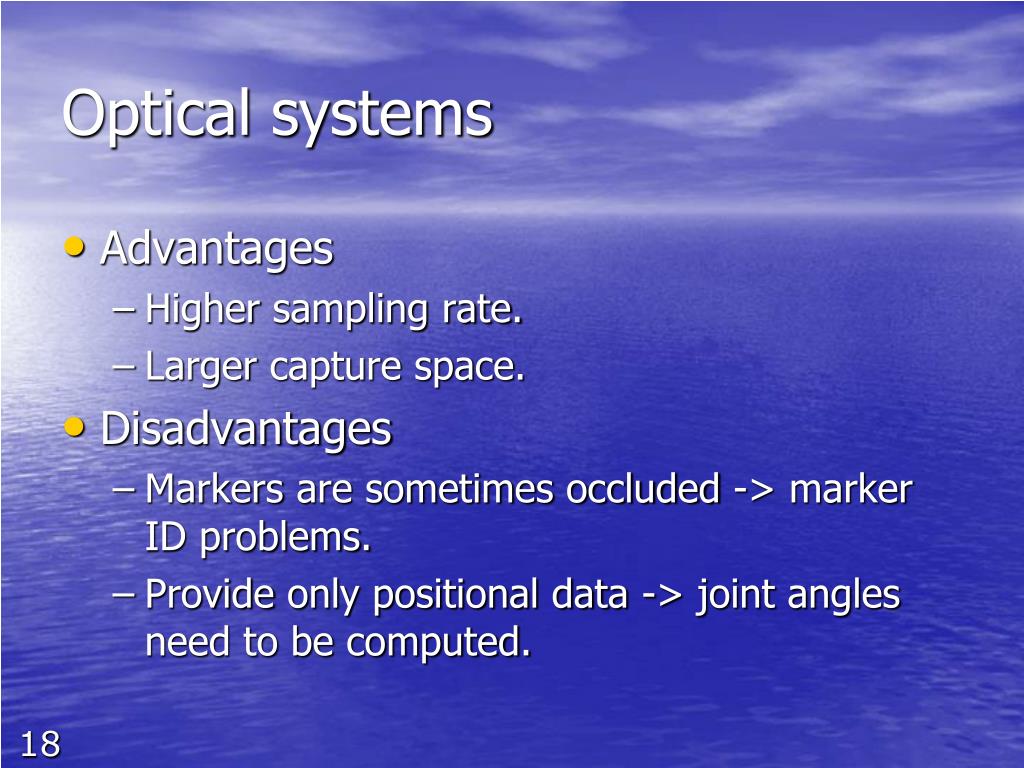 Optical systems

• Advantages
– Higher sampling rate.
– Larger capture space.
• Disadvantages
– Markers are sometimes occluded -> marker ID problems.
– Provide only positional data -> joint angles need to be computed.

18